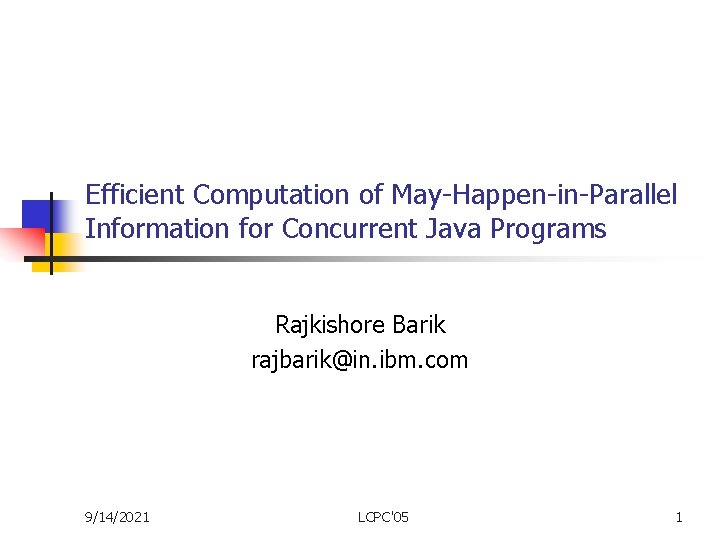 Efficient Computation of May-Happen-in-Parallel Information for Concurrent Java Programs

Rajkishore Barik
rajbarik@in.ibm.com

9/14/2021

LCPC'05

1